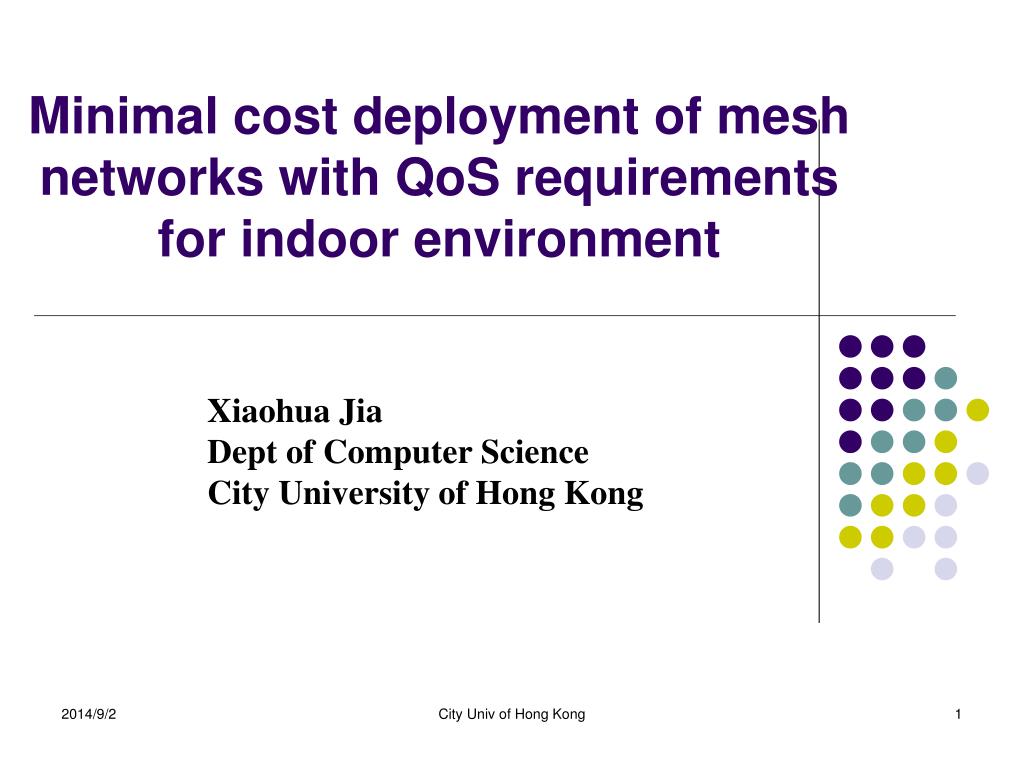 Minimal cost deployment of mesh networks with QoS requirements for indoor environment

Xiaohua Jia
Dept of Computer Science
City University of Hong Kong

2014/9/2

City Univ of Hong Kong

1